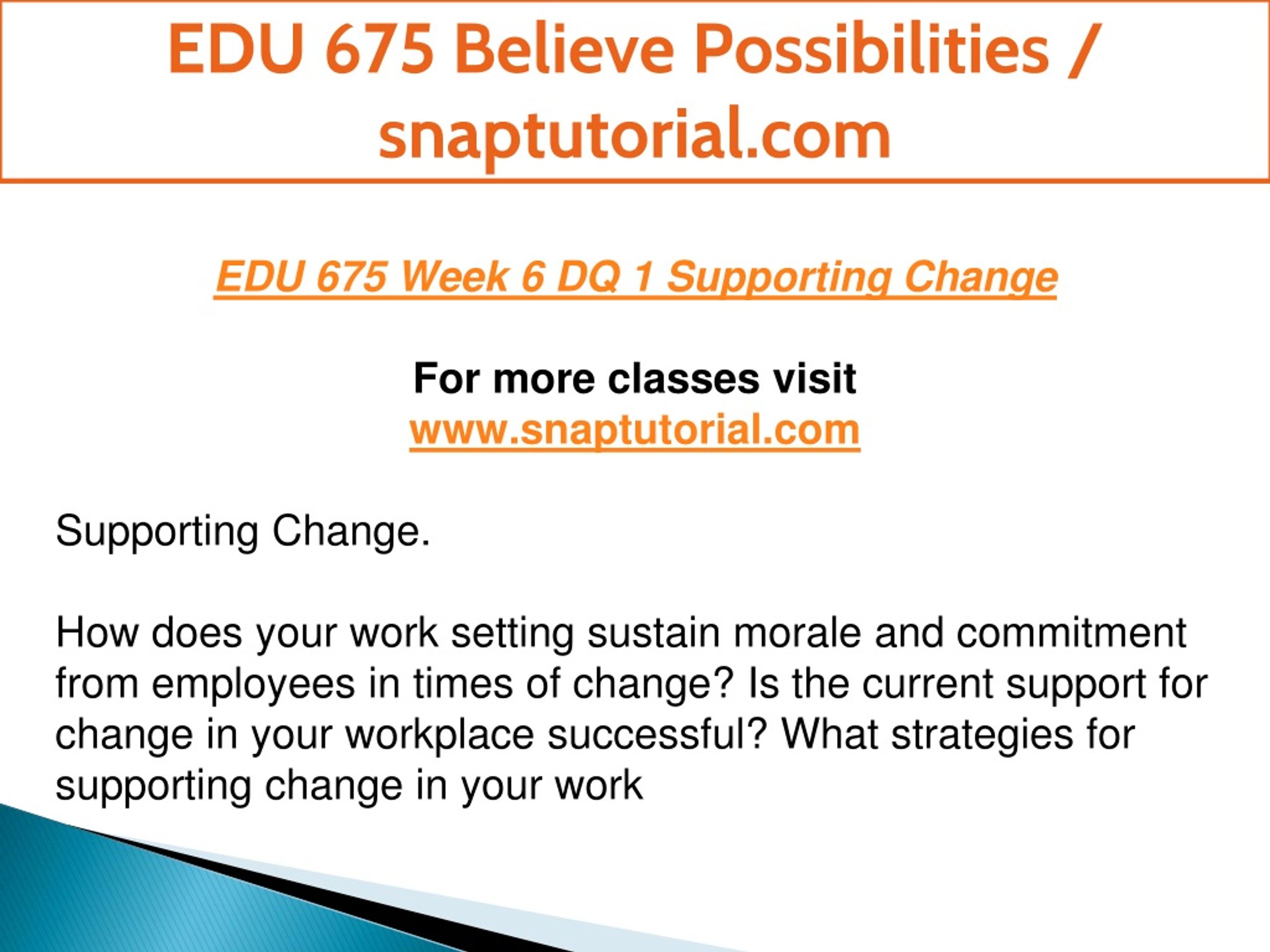 EDU 675 Believe Possibilities / snaptutorial.com

EDU 675 Week 6 DQ 1 Supporting Change

For more classes visit
www.snaptutorial.com

Supporting Change.

How does your work setting sustain morale and commitment from employees in times of change? Is the current support for change in your workplace successful? What strategies for supporting change in your work